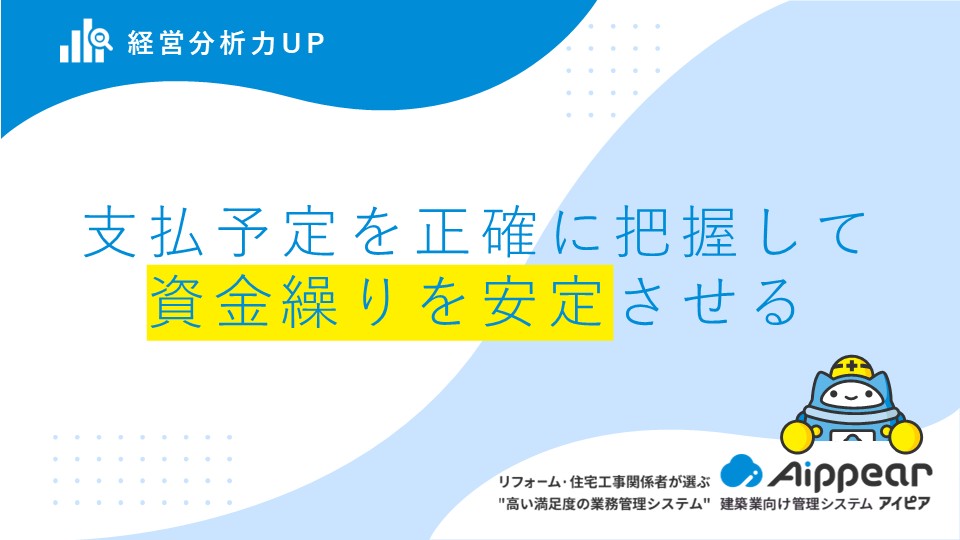 経営分析力UP

支払予定を正確に把握して
資金繰りを安定させる

リフォーム・住宅工事関係者が選ぶ
"高い満足度の業務管理システム"

Aippear
建築業向け管理システム アイピア